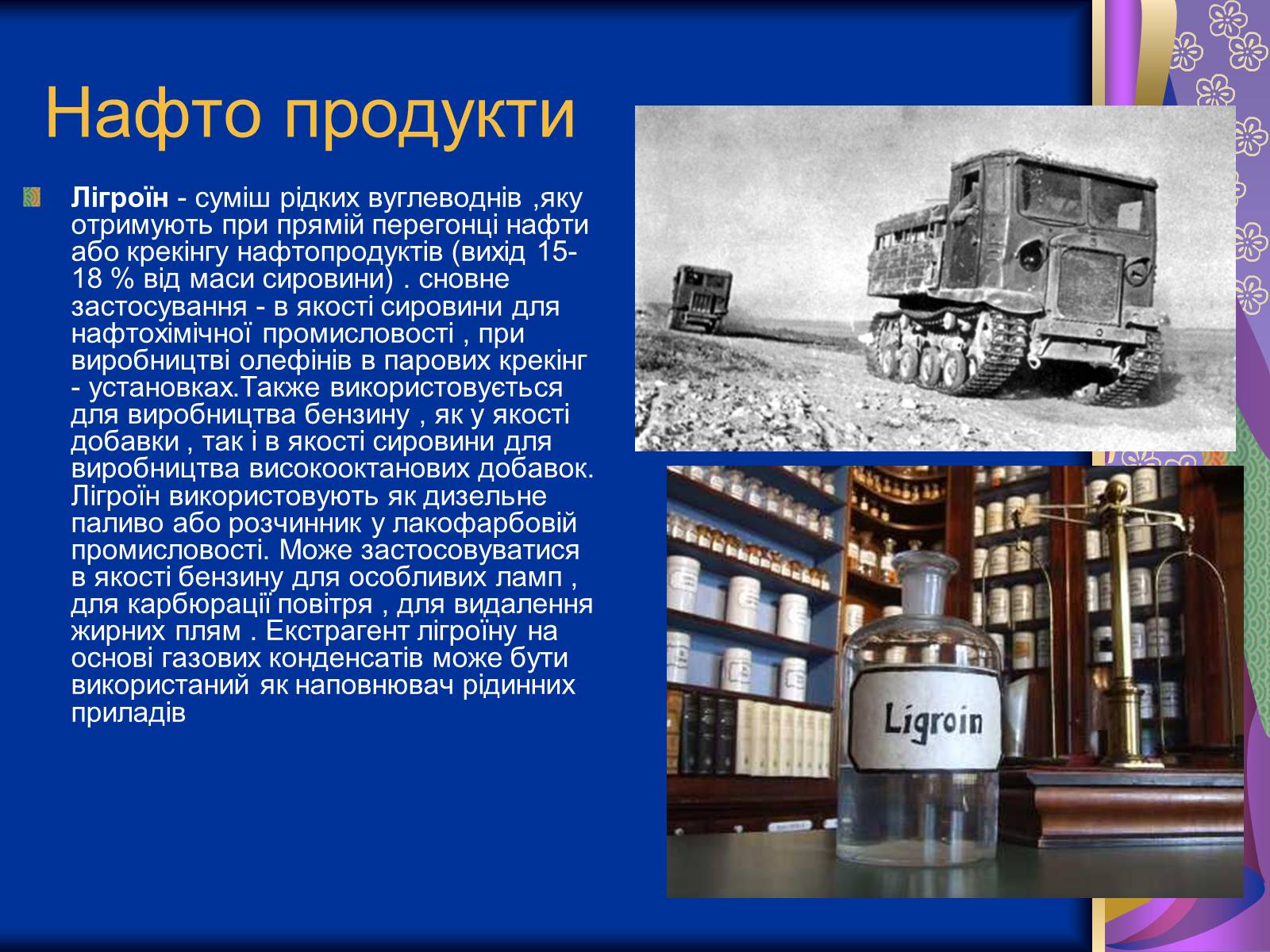 Нафто продукти

Лігроїн - суміш рідких вуглеводнів ,яку отримують при прямій перегонці нафти або крекінгу нафтопродуктів (вихід 15-18 % від маси сировини) . сновне застосування - в якості сировини для нафтохімічної промисловості , при виробництві олефінів в парових крекінг - установках.Також використовується для виробництва бензину , як у якості добавки , так і в якості сировини для виробництва високооктанових добавок. Лігроїн використовують як дизельне паливо або розчинник у лакофарбовій промисловості. Може застосовуватися в якості бензину для особливих ламп , для карбюрації повітря , для видалення жирних плям . Екстрагент лігроїну на основі газових конденсатів може бути використаний як наповнювач рідинних приладів

Ligroin